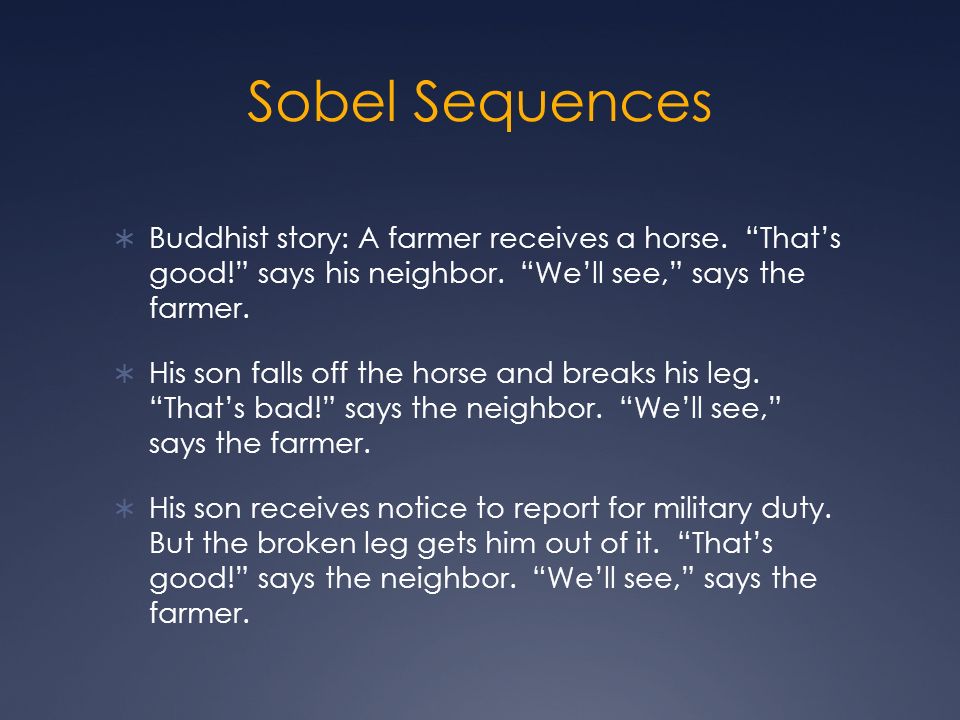 Sobel Sequences

∗ Buddhist story: A farmer receives a horse. “That’s good!” says his neighbor. “We’ll see,” says the farmer.

∗ His son falls off the horse and breaks his leg. “That’s bad!” says the neighbor. “We’ll see,” says the farmer.

∗ His son receives notice to report for military duty. But the broken leg gets him out of it. “That’s good!” says the neighbor. “We’ll see,” says the farmer.